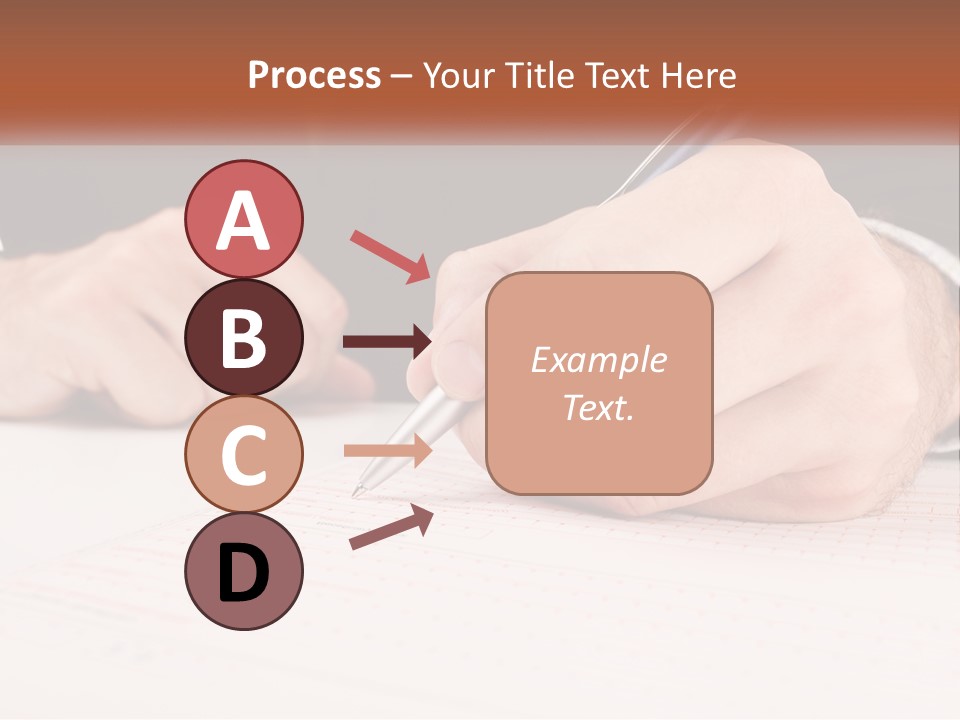 Process – Your Title Text Here

A

B

C

D

Example Text.